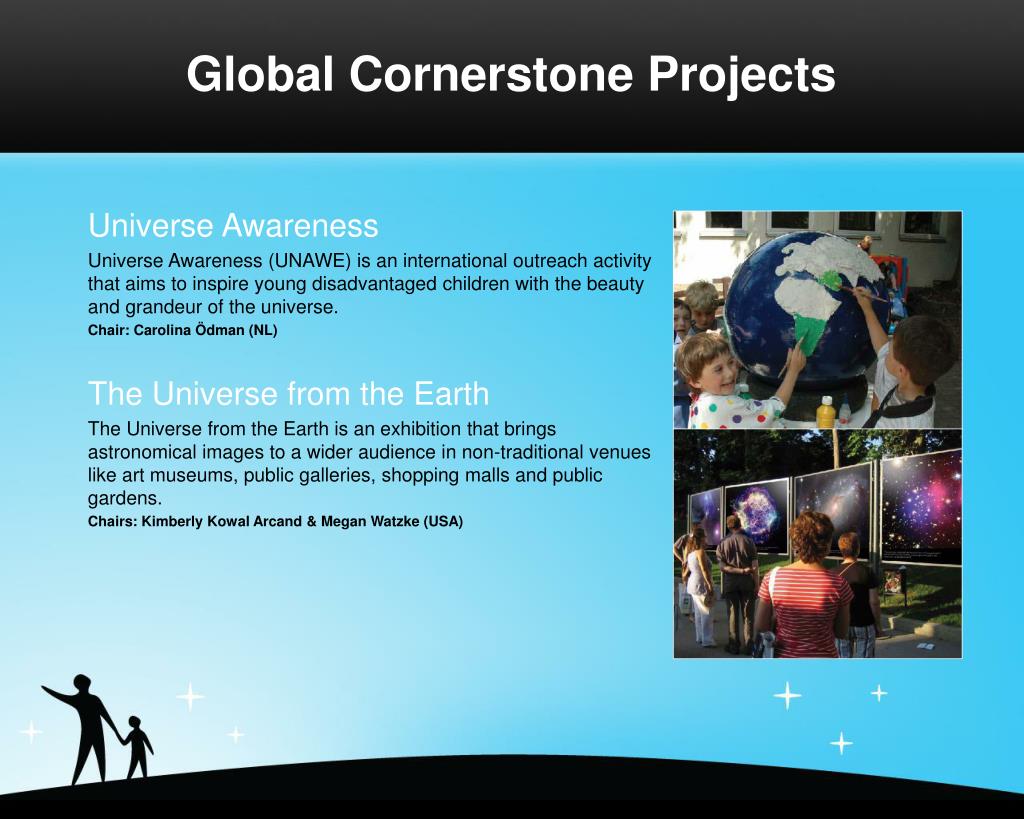 Global Cornerstone Projects

Universe Awareness

Universe Awareness (UNAWE) is an international outreach activity that aims to inspire young disadvantaged children with the beauty and grandeur of the universe.

Chair: Carolina Ödman (NL)

The Universe from the Earth

The Universe from the Earth is an exhibition that brings astronomical images to a wider audience in non-traditional venues like art museums, public galleries, shopping malls and public gardens.

Chairs: Kimberly Kowal Arcand & Megan Watzke (USA)